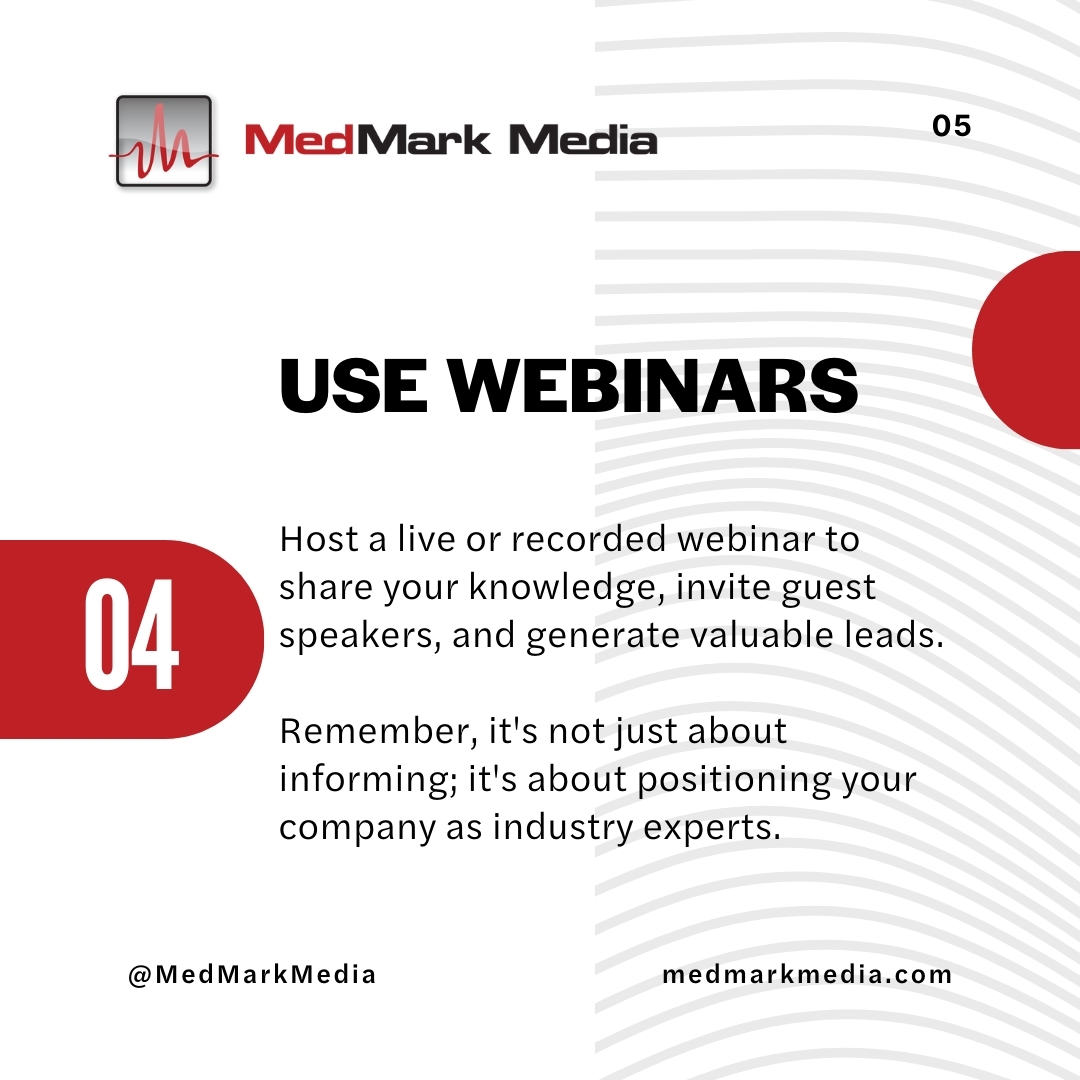 MedMark Media

05

USE WEBINARS

04

Host a live or recorded webinar to share your knowledge, invite guest speakers, and generate valuable leads.

Remember, it's not just about informing; it's about positioning your company as industry experts.

@MedMarkMedia

medmarkmedia.com